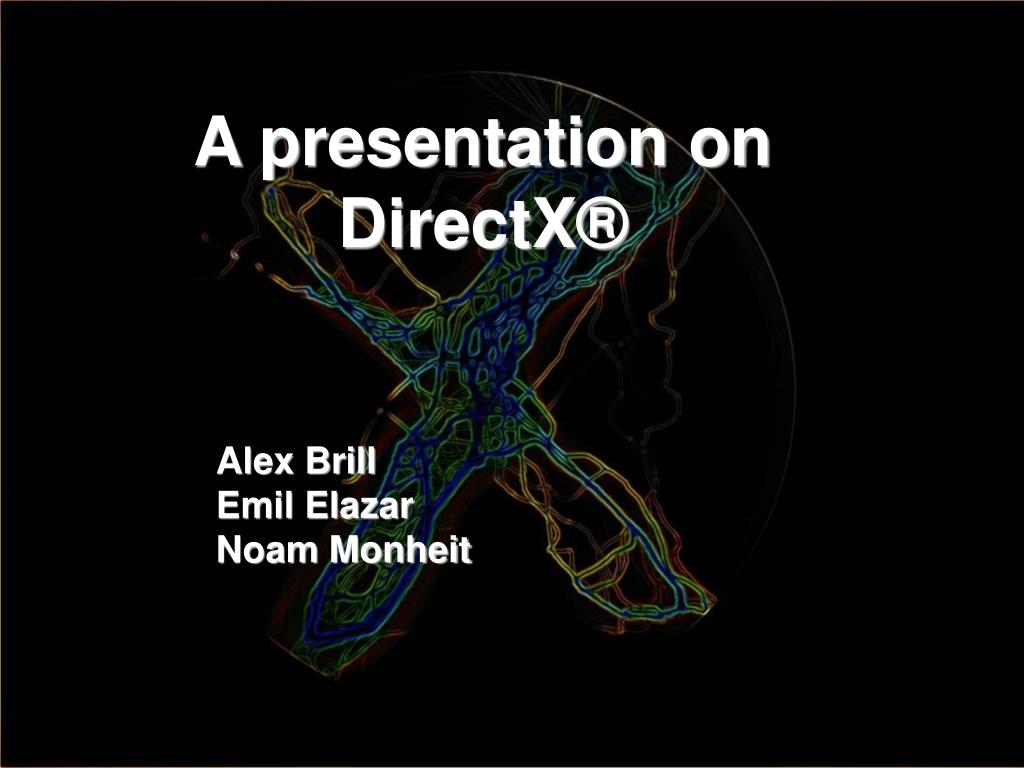 A presentation on DirectX®

Alex Brill
Emil Elazar
Noam Monheit